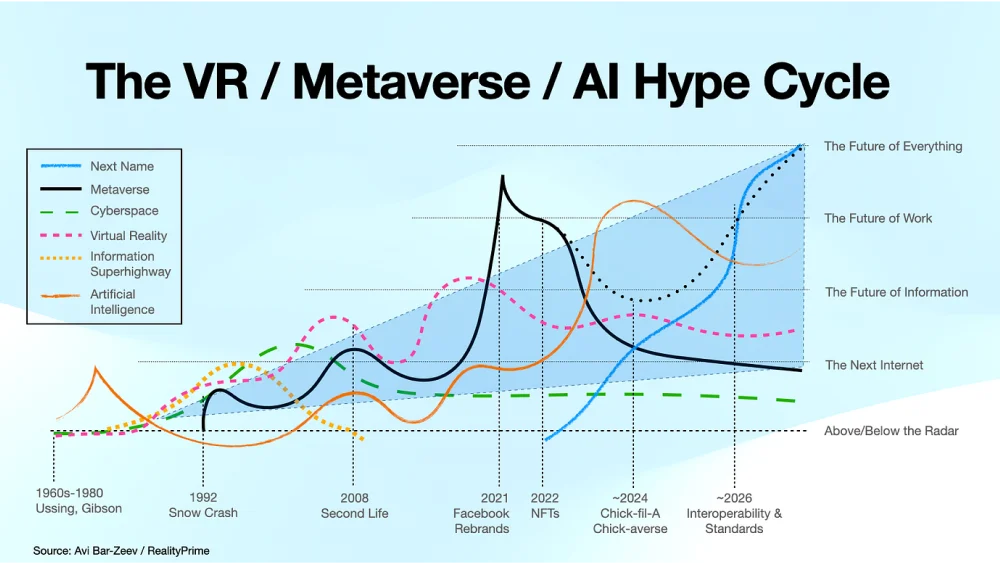 The VR / Metaverse / AI Hype Cycle

Next Name
Metaverse
Cyberspace
Virtual Reality
Information Superhighway
Artificial Intelligence

The Future of Everything
The Future of Work
The Future of Information
The Next Internet
Above/Below the Radar

1960s-1980 Ussing, Gibson
1992 Snow Crash
2008 Second Life
2021 Facebook Rebrands
2022 NFTs
~2024 Chick-fil-A Chick-averse
~2026 Interoperability & Standards

Source: Avi Bar-Zeev / RealityPrime